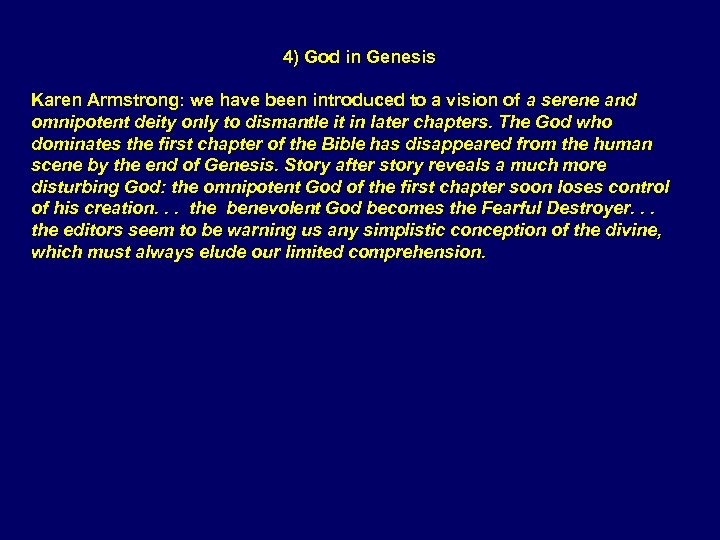 4) God in Genesis

Karen Armstrong: we have been introduced to a vision of a serene and omnipotent deity only to dismantle it in later chapters. The God who dominates the first chapter of the Bible has disappeared from the human scene by the end of Genesis. Story after story reveals a much more disturbing God: the omnipotent God of the first chapter soon loses control of his creation. . . the benevolent God becomes the Fearful Destroyer. . . the editors seem to be warning us any simplistic conception of the divine, which must always elude our limited comprehension.